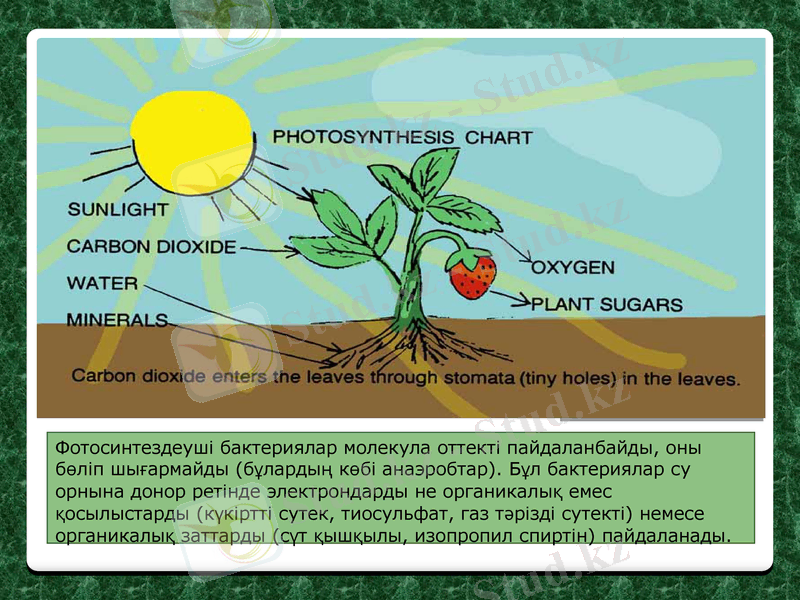 PHOTOSYNTHESIS CHART

SUNLIGHT

CARBON DIOXIDE

WATER

MINERALS

OXYGEN

PLANT SUGARS

Carbon dioxide enters the leaves through stomata (tiny holes) in the leaves.

Фотосинтездеуші бактериялар молекула оттекті пайдаланбайды, оны бөліп шығармайды (бұлардың көбі анаэробтар). Бұл бактериялар су орнына донор ретінде электрондарды не органикалық емес қосылыстарды (күкіртті сутек, тиосульфат, газ тәрізді сутекті) немесе органикалық заттарды (сүт қышқылы, изопропил спиртін) пайдаланады.

Stud.kz